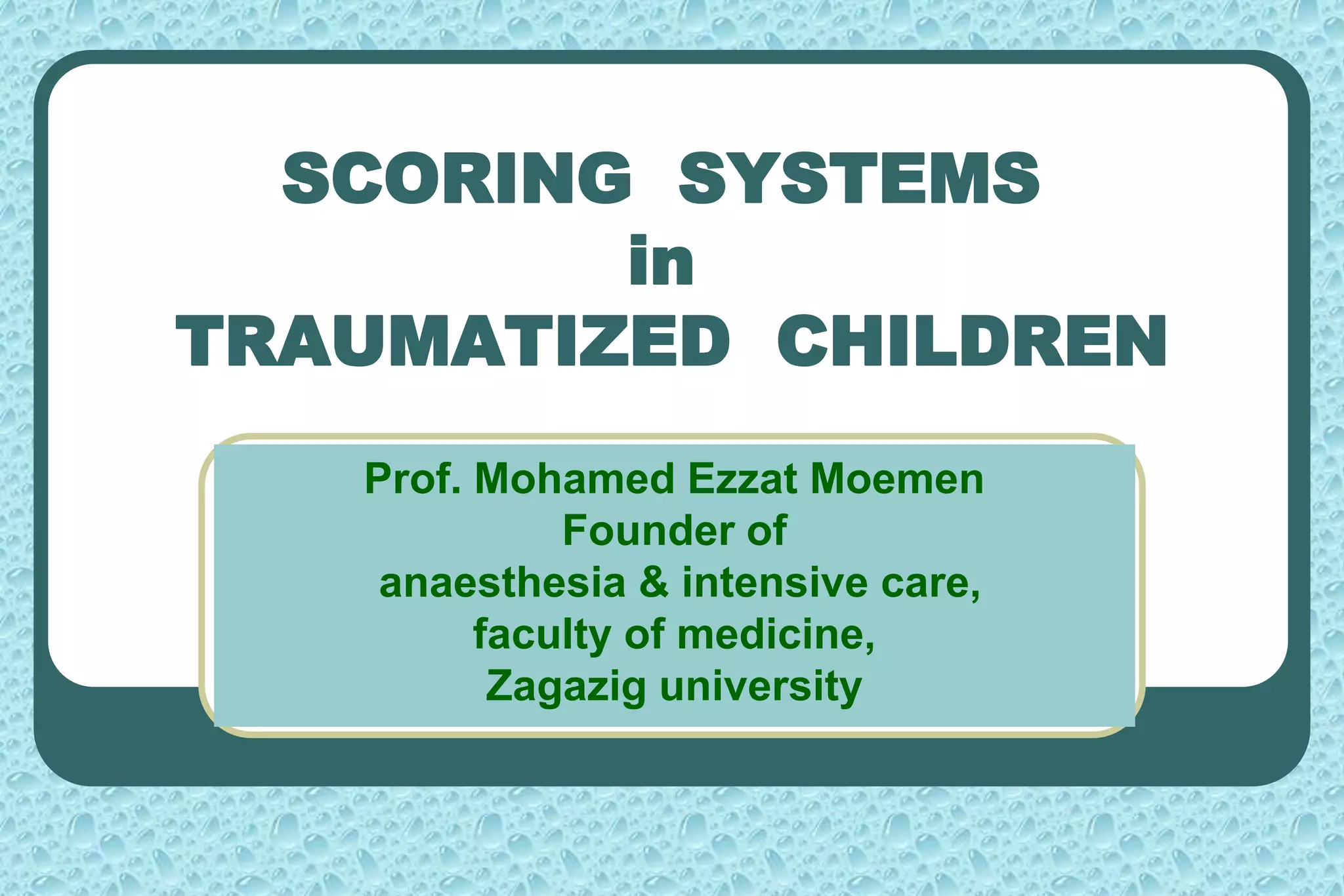 SCORING SYSTEMS
in
TRAUMATIZED CHILDREN

Prof. Mohamed Ezzat Moemen
Founder of
anaesthesia & intensive care,
faculty of medicine,
Zagazig university